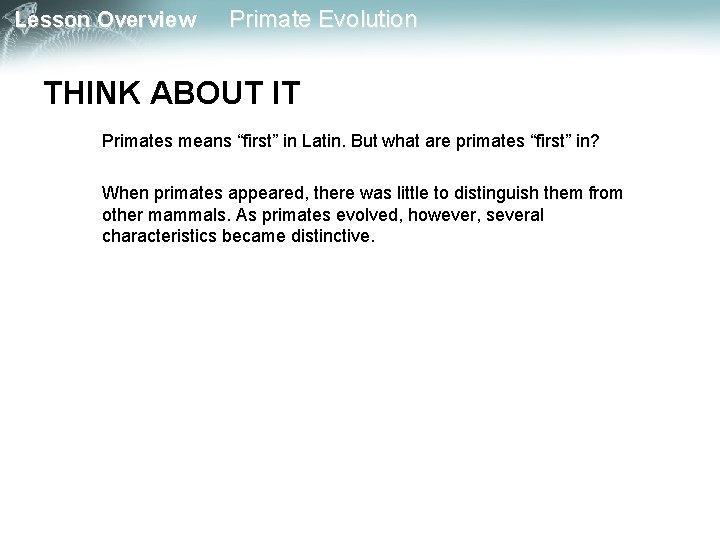 Lesson Overview Primate Evolution

THINK ABOUT IT

Primates means “first” in Latin. But what are primates “first” in?

When primates appeared, there was little to distinguish them from other mammals. As primates evolved, however, several characteristics became distinctive.